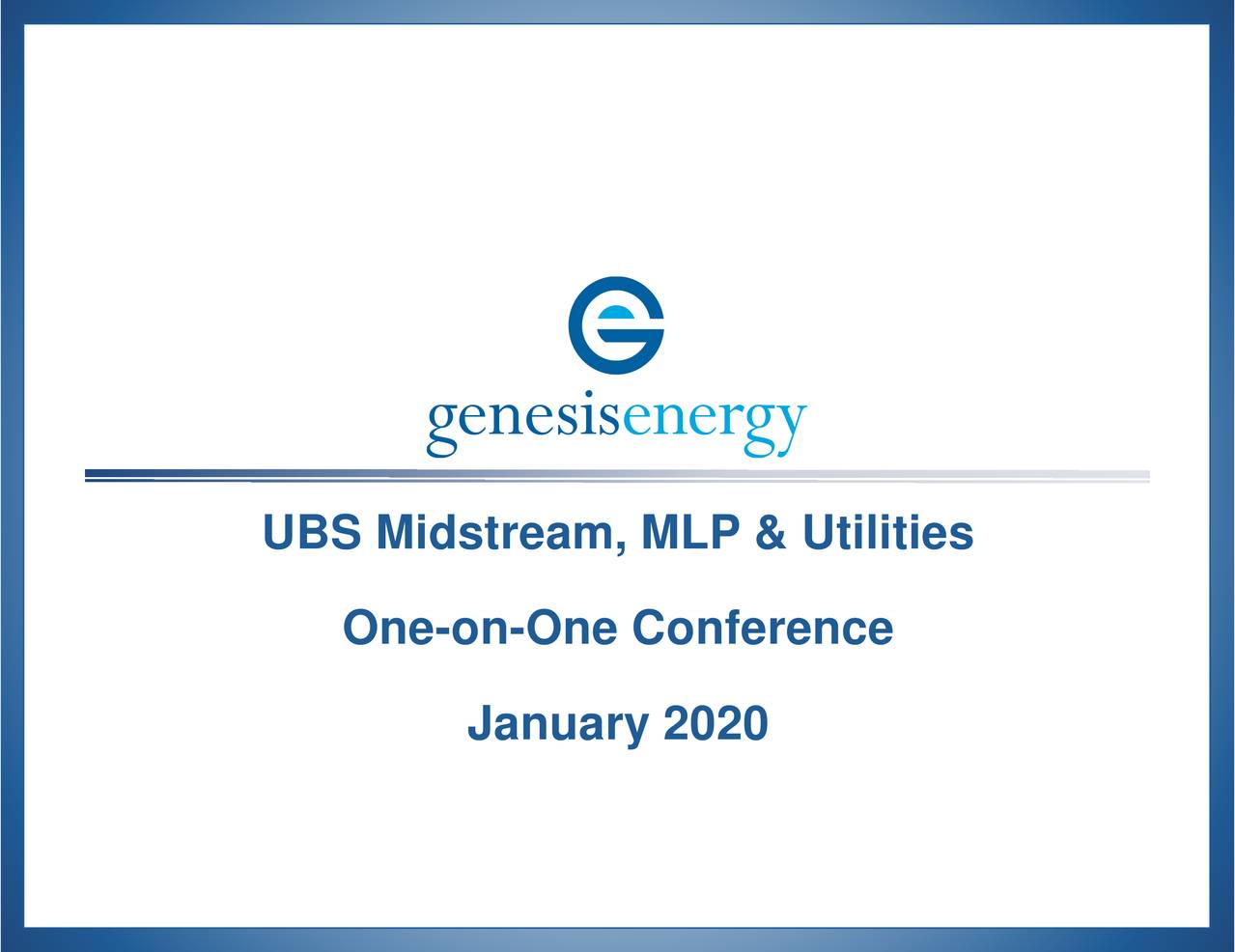 genesisenergy

UBS Midstream, MLP & Utilities

One-on-One Conference

January 2020